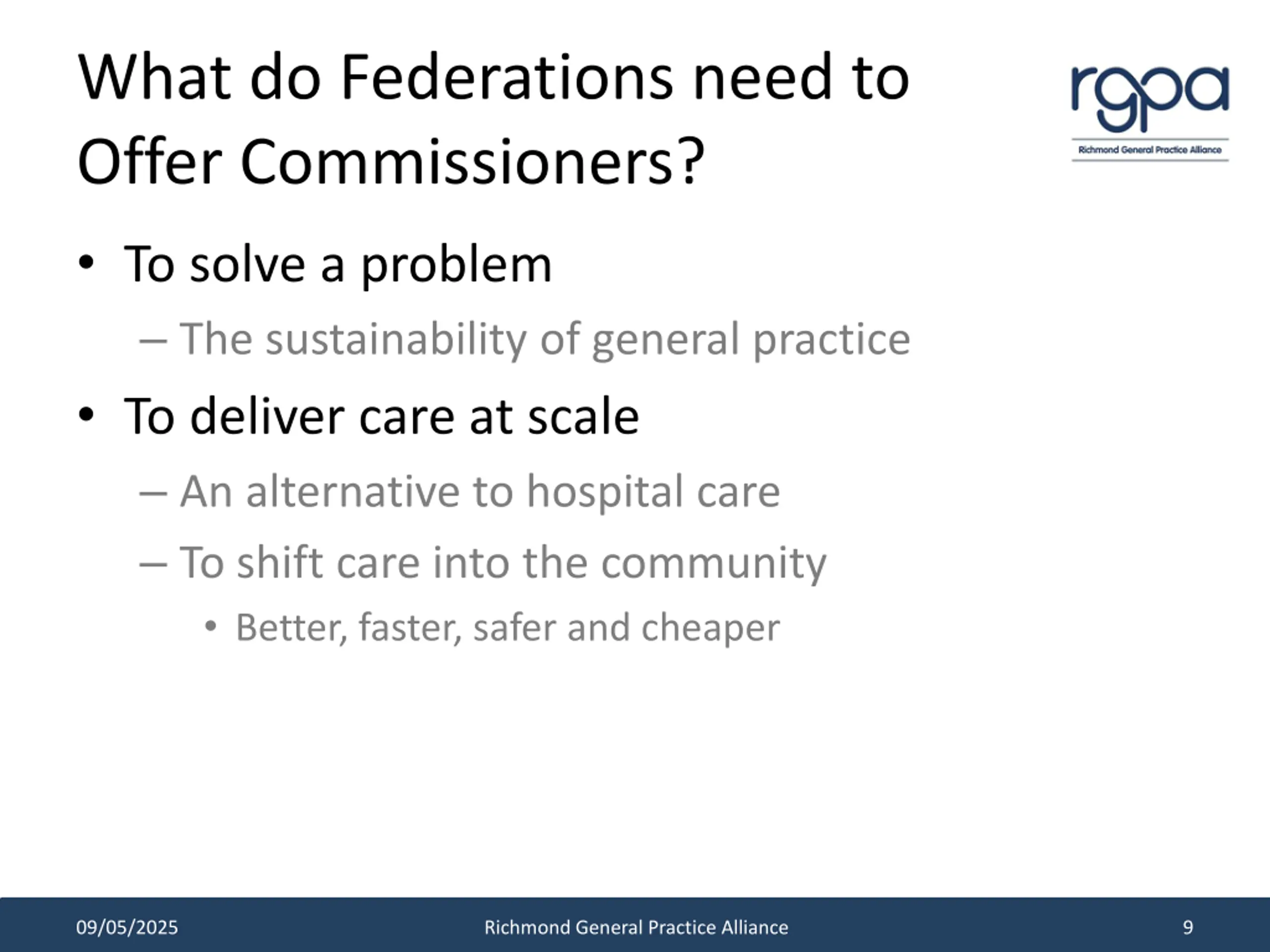 What do Federations need to Offer Commissioners?

rgpa
Richmond General Practice Alliance

• To solve a problem
– The sustainability of general practice
• To deliver care at scale
– An alternative to hospital care
– To shift care into the community
• Better, faster, safer and cheaper

09/05/2025 Richmond General Practice Alliance 9